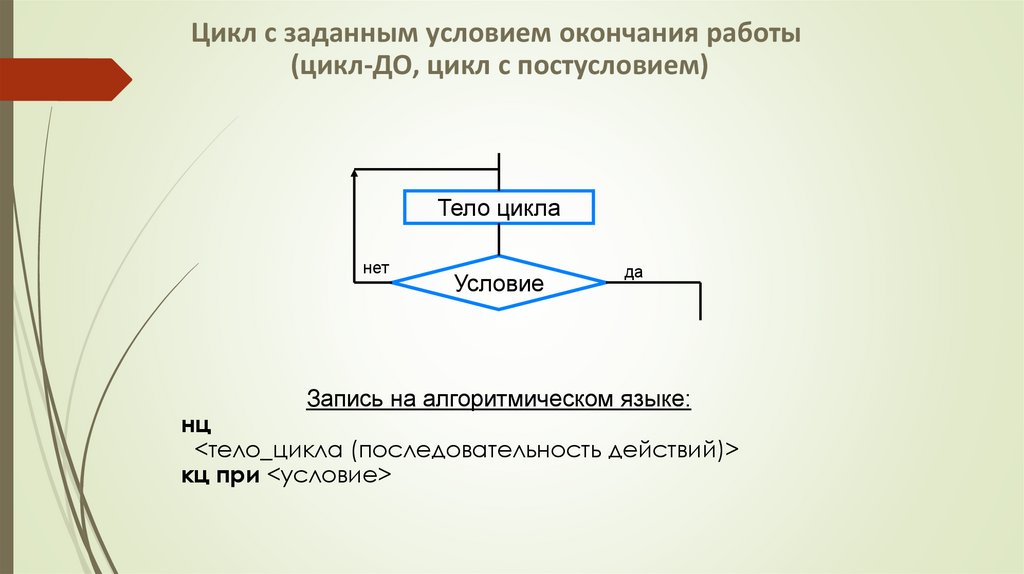 Цикл с заданным условием окончания работы (цикл-ДО, цикл с постусловием)

Тело цикла

нет

Условие

да

Запись на алгоритмическом языке:

нц
<тело_цикла (последовательность действий)>
кц при <условие>